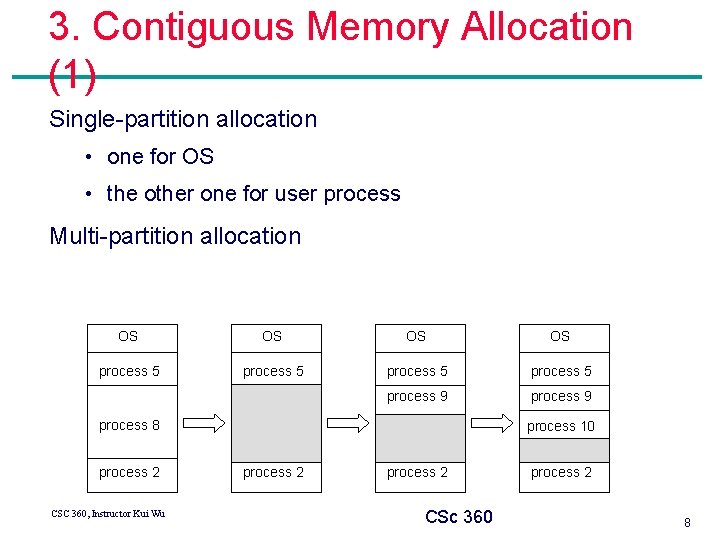 3. Contiguous Memory Allocation (1)

Single-partition allocation

• one for OS

• the other one for user process

Multi-partition allocation

OS
process 5
process 8
process 2

OS
process 5
process 2

OS
process 5
process 9
process 2

OS
process 5
process 9
process 10
process 2

CSC 360, Instructor Kui Wu

CSc 360

8